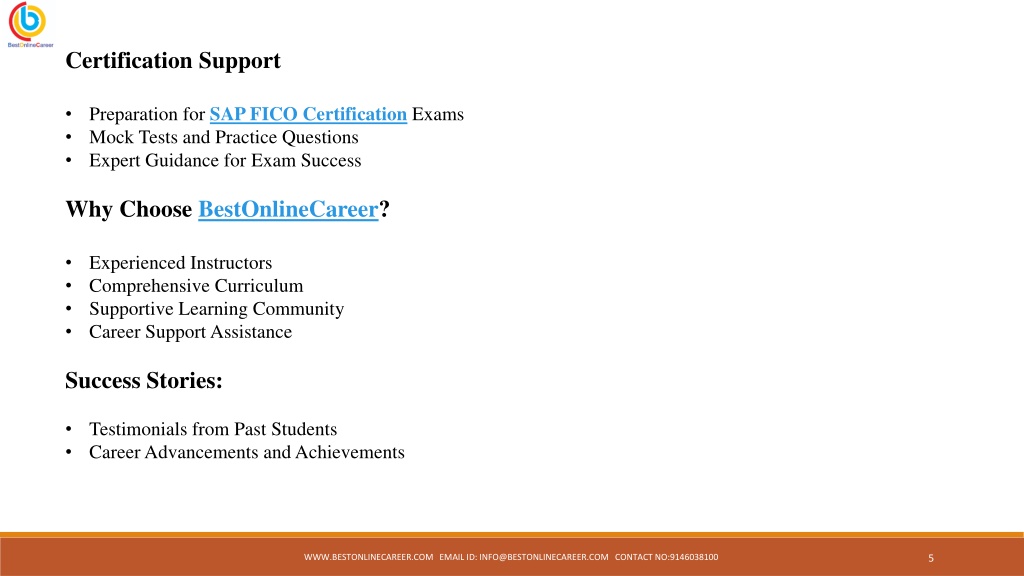 BestOnlineCareer

Certification Support

• Preparation for SAP FICO Certification Exams
• Mock Tests and Practice Questions
• Expert Guidance for Exam Success

Why Choose BestOnlineCareer?

• Experienced Instructors
• Comprehensive Curriculum
• Supportive Learning Community
• Career Support Assistance

Success Stories:

• Testimonials from Past Students
• Career Advancements and Achievements

WWW.BESTONLINECAREER.COM EMAIL ID: INFO@BESTONLINECAREER.COM CONTACT NO:9146038100

5